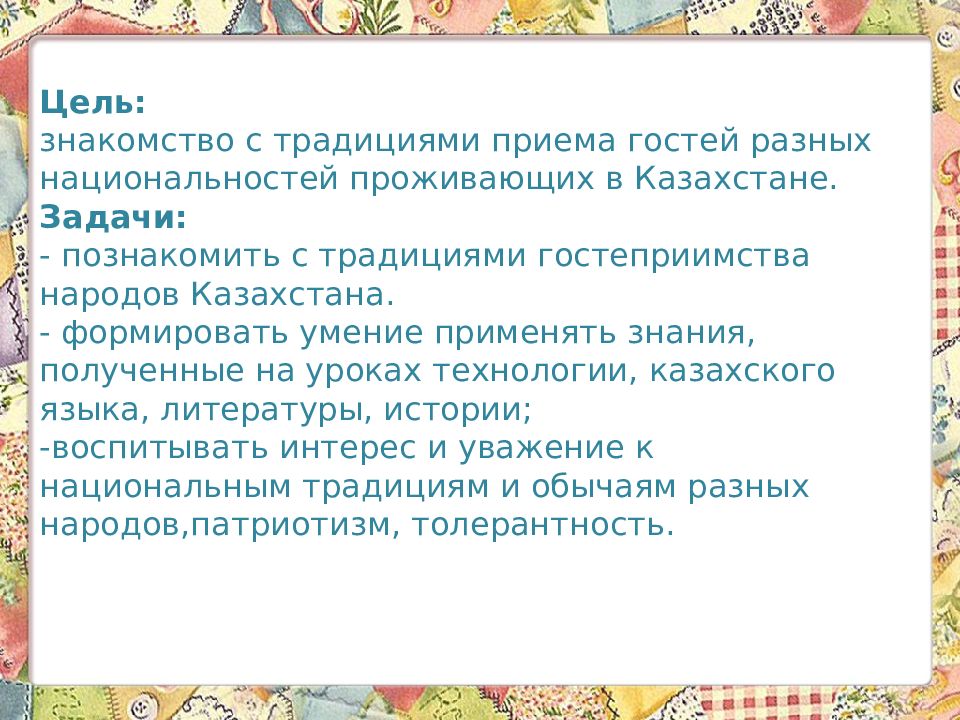 Цель:
знакомство с традициями приема гостей разных национальностей проживающих в Казахстане.
Задачи:
- познакомить с традициями гостеприимства народов Казахстана.
- формировать умение применять знания, полученные на уроках технологии, казахского языка, литературы, истории;
-воспитывать интерес и уважение к национальным традициям и обычаям разных народов,патриотизм, толерантность.